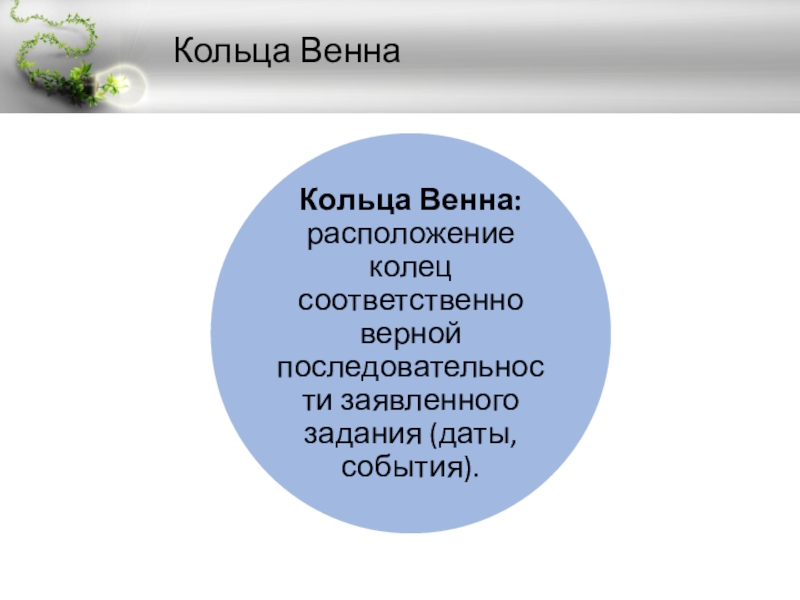 Кольца Венна

Кольца Венна: расположение колец соответственно верной последовательности заявленного задания (даты, события).